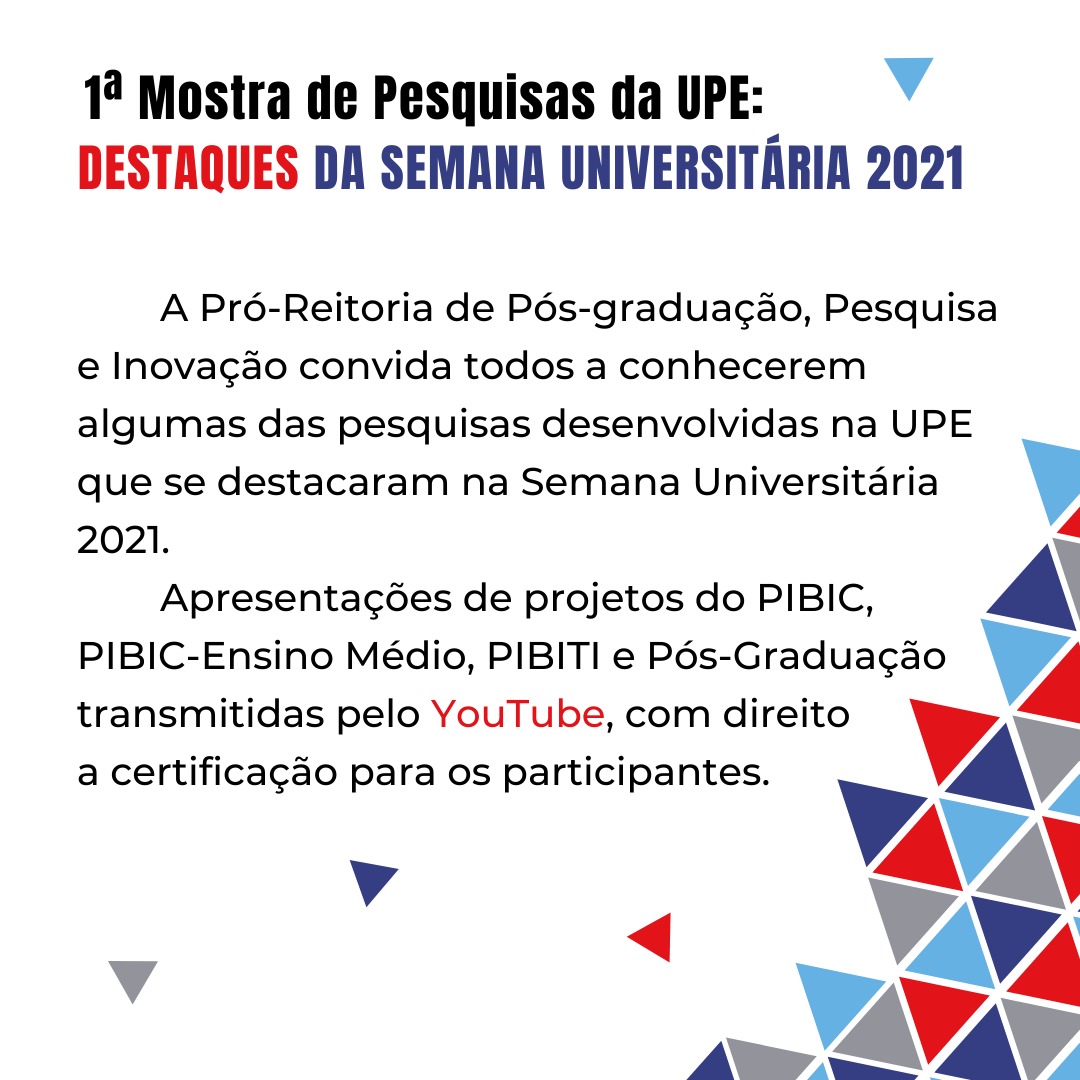 1ª Mostra de Pesquisas da UPE:
DESTAQUES DA SEMANA UNIVERSITÁRIA 2021

A Pró-Reitoria de Pós-graduação, Pesquisa e Inovação convida todos a conhecerem algumas das pesquisas desenvolvidas na UPE que se destacaram na Semana Universitária 2021.

Apresentações de projetos do PIBIC, PIBIC-Ensino Médio, PIBITI e Pós-Graduação transmitidas pelo YouTube, com direito a certificação para os participantes.